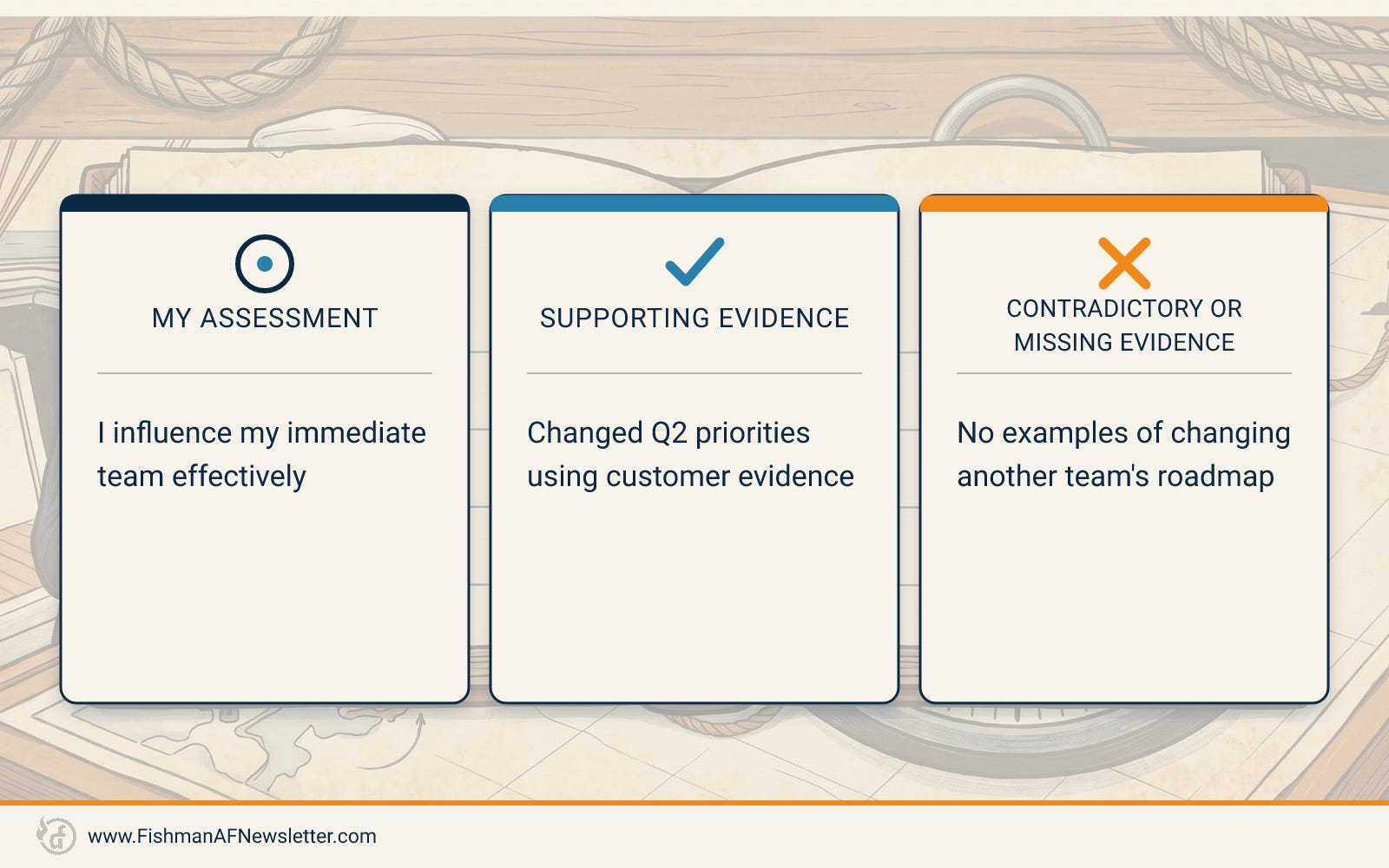 MY ASSESSMENT

I influence my immediate team effectively

SUPPORTING EVIDENCE

Changed Q2 priorities using customer evidence

CONTRADICTORY OR MISSING EVIDENCE

No examples of changing another team's roadmap

www.FishmanAFNewsletter.com